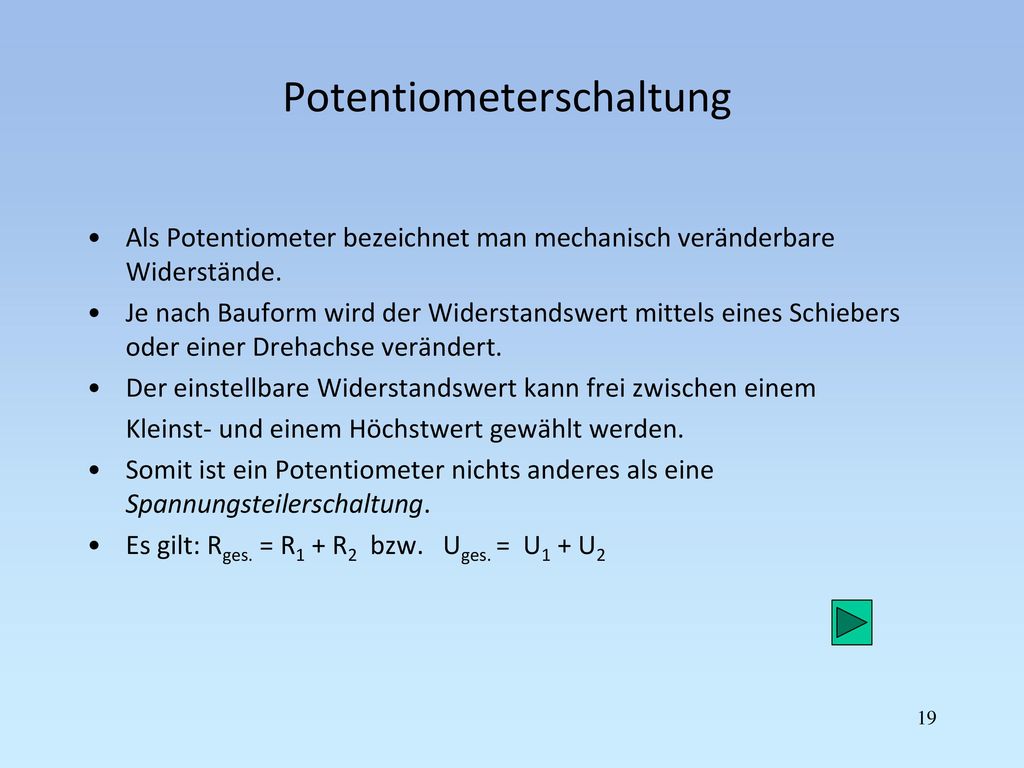 Potentiometerschaltung

• Als Potentiometer bezeichnet man mechanisch veränderbare Widerstände.

• Je nach Bauform wird der Widerstandswert mittels eines Schiebers oder einer Drehachse verändert.

• Der einstellbare Widerstandswert kann frei zwischen einem Kleinst- und einem Höchstwert gewählt werden.

• Somit ist ein Potentiometer nichts anderes als eine Spannungsteilerschaltung.

• Es gilt: $R_{ges.} = R_1 + R_2$ bzw. $U_{ges.} = U_1 + U_2$

19